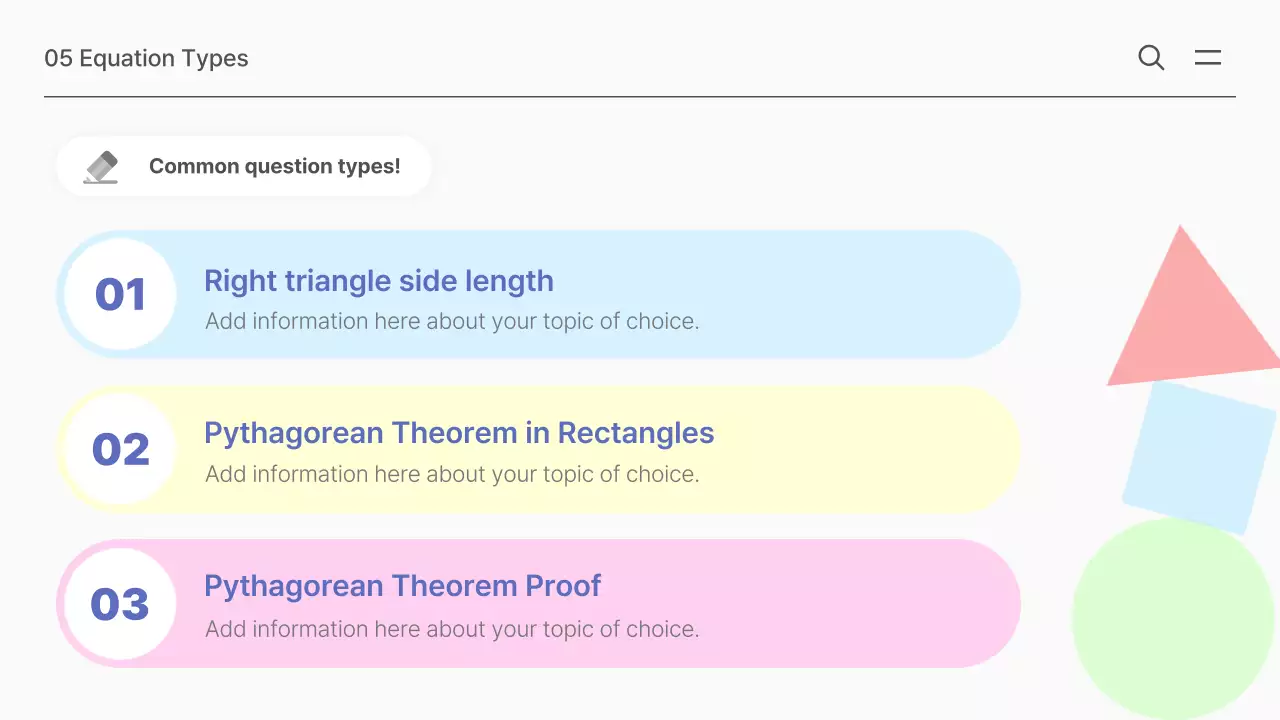 05 Equation Types

Common question types!

01
Right triangle side length
Add information here about your topic of choice.

02
Pythagorean Theorem in Rectangles
Add information here about your topic of choice.

03
Pythagorean Theorem Proof
Add information here about your topic of choice.